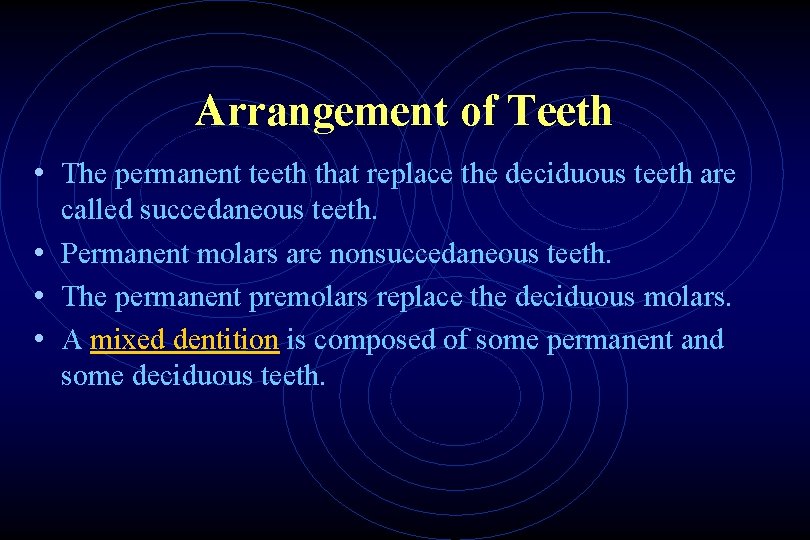 Arrangement of Teeth

• The permanent teeth that replace the deciduous teeth are called succedaneous teeth.
• Permanent molars are nonsuccedaneous teeth.
• The permanent premolars replace the deciduous molars.
• A mixed dentition is composed of some permanent and some deciduous teeth.